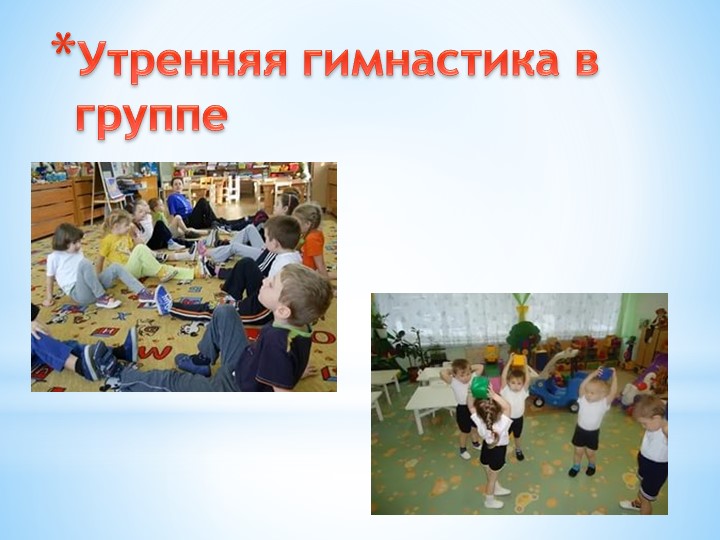 *Утренняя гимнастика в группе